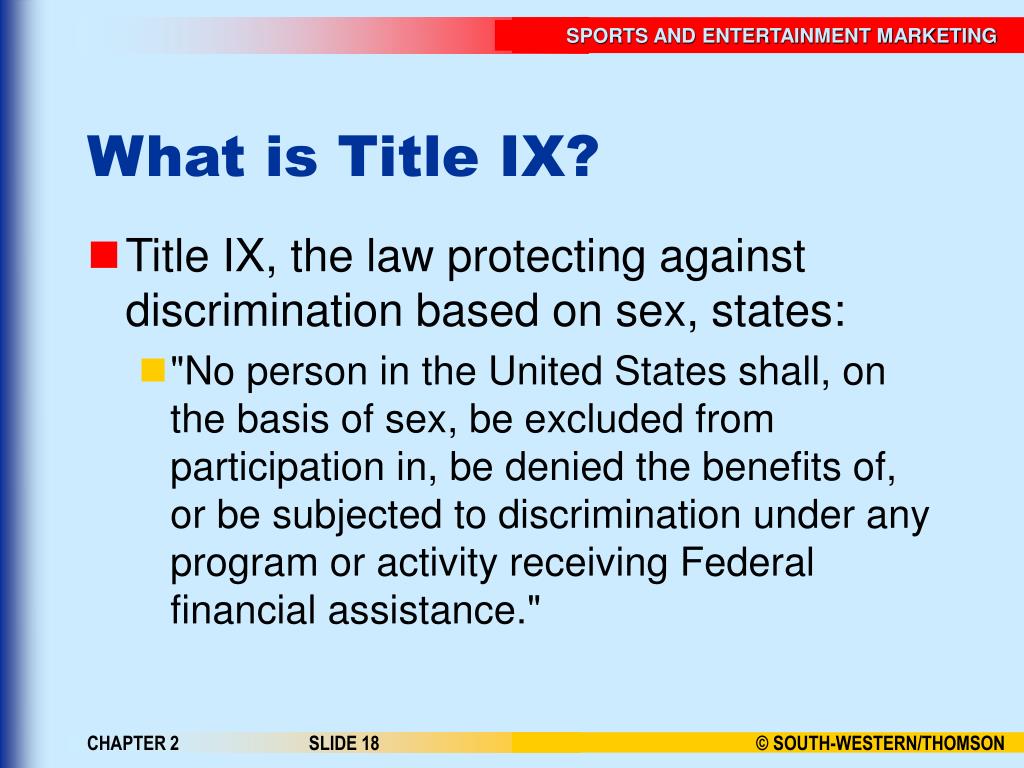 SPORTS AND ENTERTAINMENT MARKETING

What is Title IX?

Title IX, the law protecting against discrimination based on sex, states:

"No person in the United States shall, on the basis of sex, be excluded from participation in, be denied the benefits of, or be subjected to discrimination under any program or activity receiving Federal financial assistance."

CHAPTER 2
SLIDE 18
© SOUTH-WESTERN/THOMSON